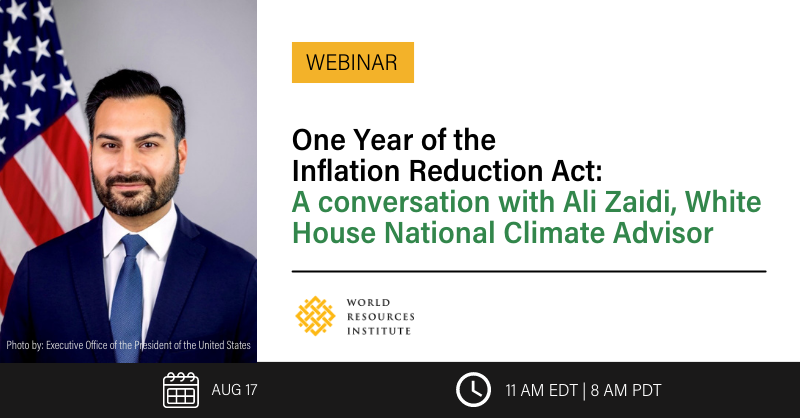 Photo by: Executive Office of the President of the United States

WEBINAR

One Year of the Inflation Reduction Act: A conversation with Ali Zaidi, White House National Climate Advisor

WORLD RESOURCES INSTITUTE

AUG 17

11 AM EDT | 8 AM PDT